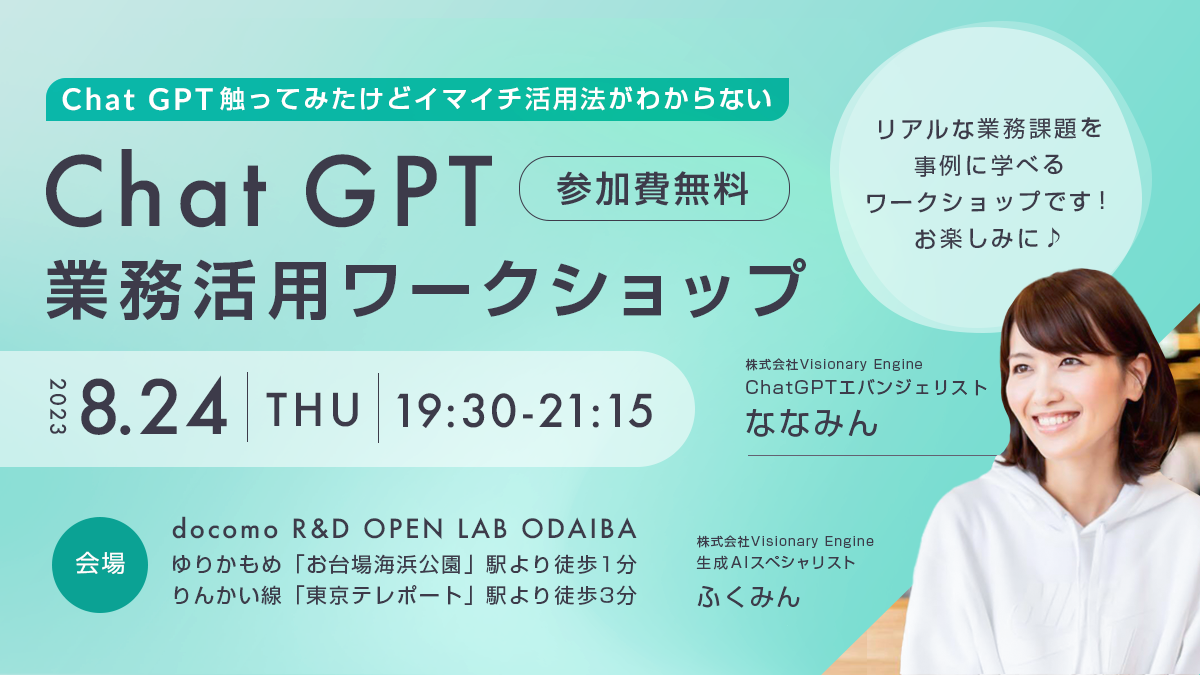 Chat GPT触ってみたけどイマイチ活用法がわからない

Chat GPT
参加費無料
業務活用ワークショップ

リアルな業務課題を
事例に学べる
ワークショップです！
お楽しみに♪

2023 8.24 THU 19:30-21:15

株式会社Visionary Engine
ChatGPTエバンジェリスト
ななみん

会場
docomo R&D OPEN LAB ODAIBA
ゆりかもめ「お台場海浜公園」駅より徒歩1分
りんかい線「東京テレポート」駅より徒歩3分

株式会社Visionary Engine
生成AIスペシャリスト
ふくみん